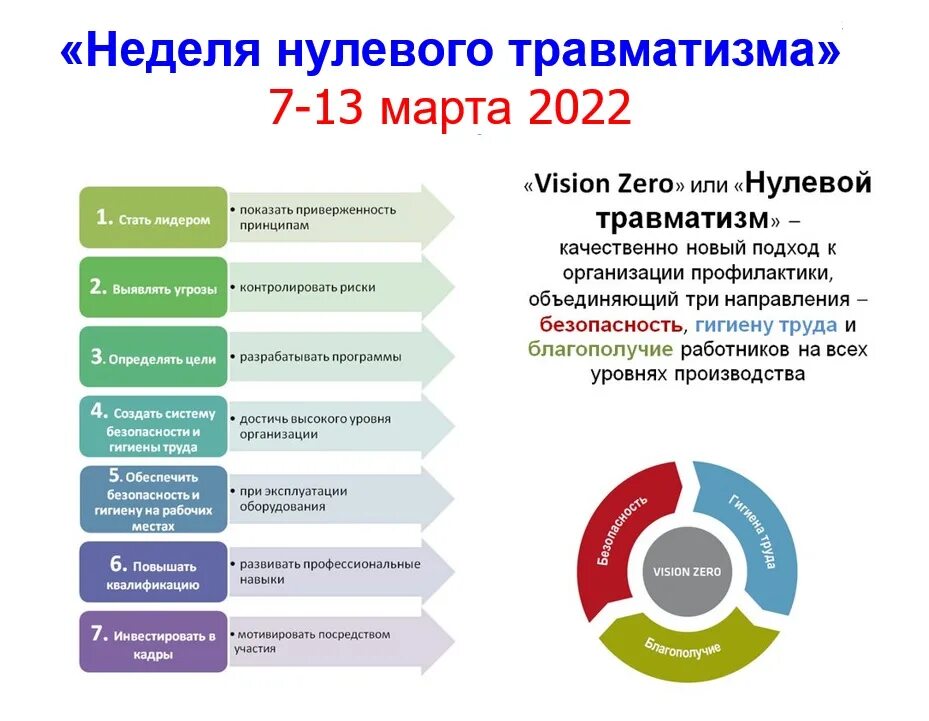 «Неделя нулевого травматизма»
7-13 марта 2022

1. Стать лидером
• показать приверженность принципам

2. Выявлять угрозы
• контролировать риски

3. Определять цели
• разрабатывать программы

4. Создать систему безопасности и гигиены труда
• достичь высокого уровня организации

5. Обеспечить безопасность и гигиену на рабочих местах
• при эксплуатации оборудования

6. Повышать квалификацию
• развивать профессиональные навыки

7. Инвестировать в кадры
• мотивировать посредством участия

«Vision Zero» или «Нулевой травматизм» – качественно новый подход к организации профилактики, объединяющий три направления – безопасность, гигиену труда и благополучие работников на всех уровнях производства

Безопасность
Гигиена труда
Благополучие
VISION ZERO